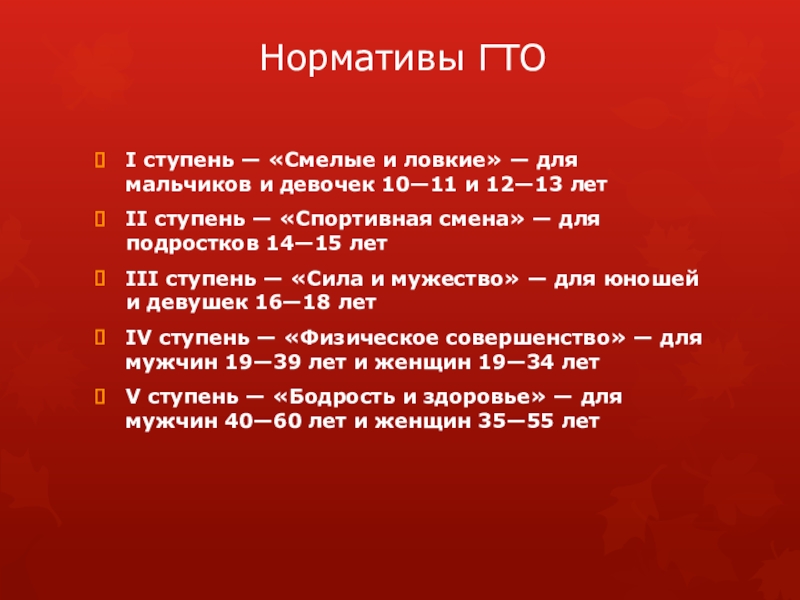 Нормативы ГТО

I ступень — «Смелые и ловкие» — для мальчиков и девочек 10—11 и 12—13 лет

II ступень — «Спортивная смена» — для подростков 14—15 лет

III ступень — «Сила и мужество» — для юношей и девушек 16—18 лет

IV ступень — «Физическое совершенство» — для мужчин 19—39 лет и женщин 19—34 лет

V ступень — «Бодрость и здоровье» — для мужчин 40—60 лет и женщин 35—55 лет